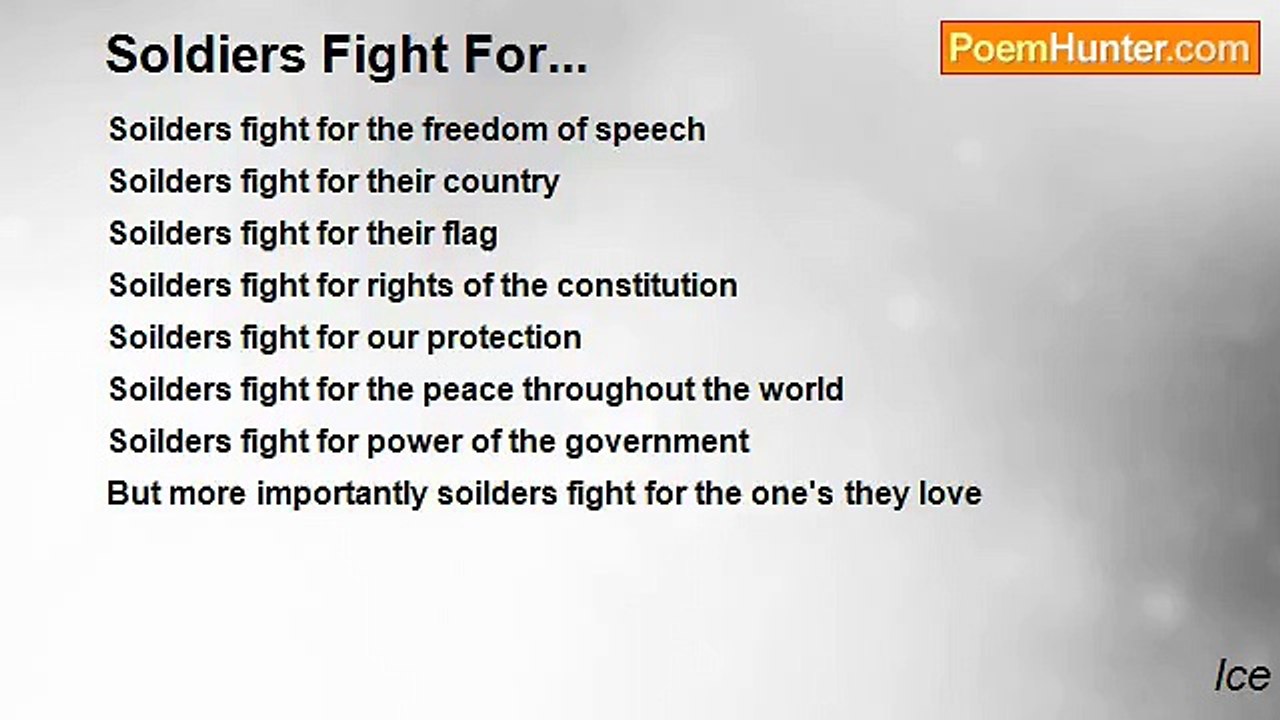 Soldiers Fight For...

PoemHunter.com

Soilders fight for the freedom of speech
Soilders fight for their country
Soilders fight for their flag
Soilders fight for rights of the constitution
Soilders fight for our protection
Soilders fight for the peace throughout the world
Soilders fight for power of the government
But more importantly soilders fight for the one's they love

Ice